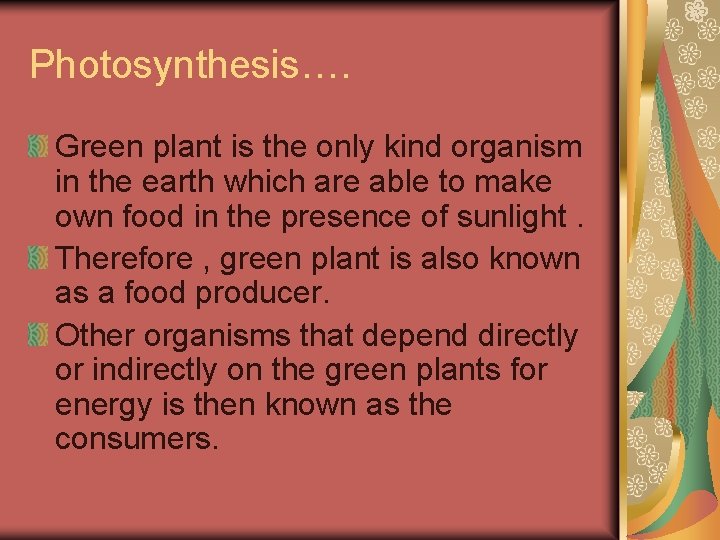 Photosynthesis….

Green plant is the only kind organism in the earth which are able to make own food in the presence of sunlight .

Therefore , green plant is also known as a food producer.

Other organisms that depend directly or indirectly on the green plants for energy is then known as the consumers.